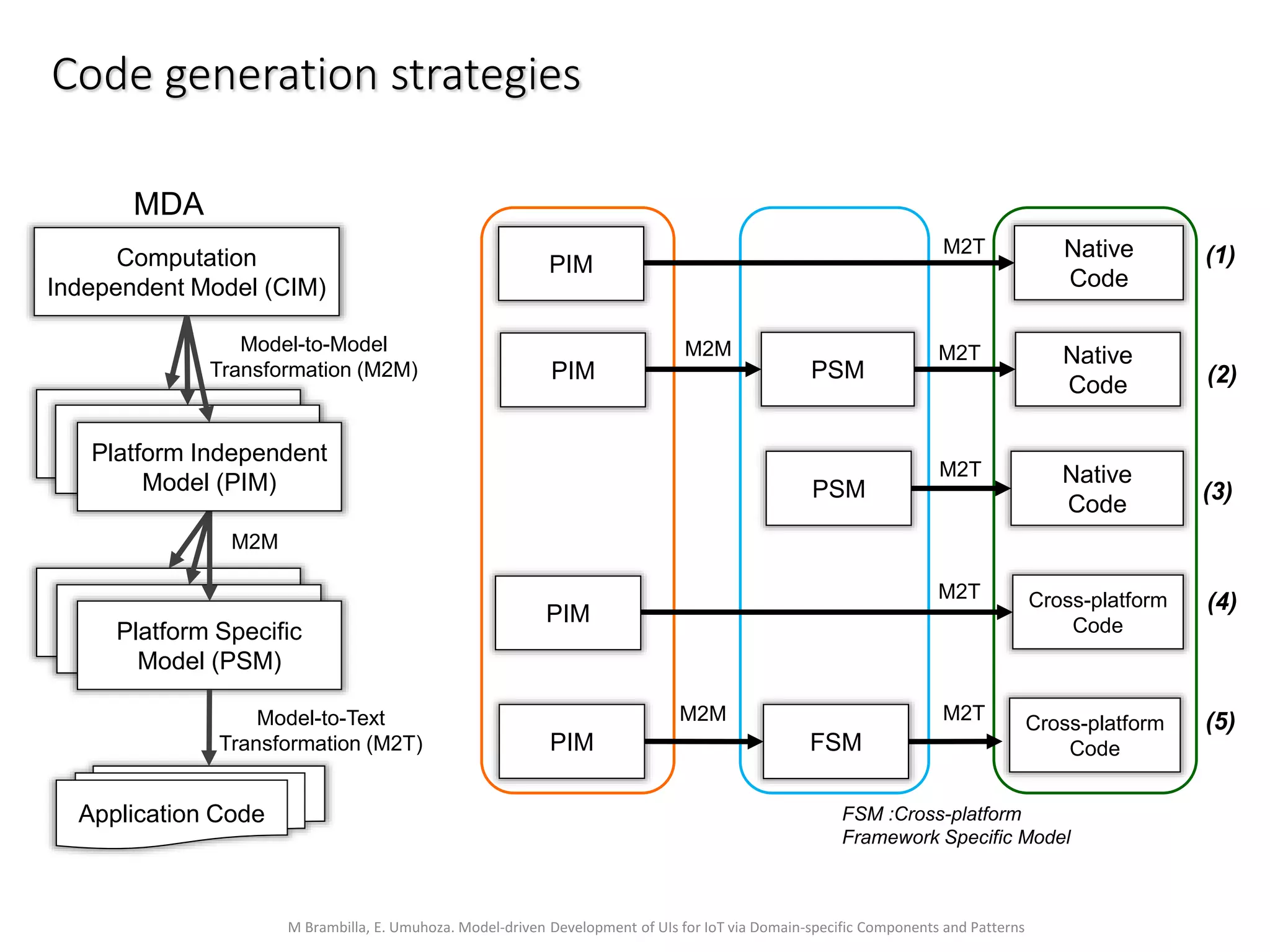 Code generation strategies

MDA

Computation Independent Model (CIM)

Model-to-Model Transformation (M2M)

Platform Independent Model (PIM)

M2M

Platform Specific Model (PSM)

Model-to-Text Transformation (M2T)

Application Code

PIM

M2T

Native Code

(1)

PIM

M2M

PSM

M2T

Native Code

(2)

PSM

M2T

Native Code

(3)

PIM

M2T

Cross-platform Code

(4)

PIM

M2M

FSM

M2T

Cross-platform Code

(5)

FSM :Cross-platform Framework Specific Model

M Brambilla, E. Umuhoza. Model-driven Development of UIs for IoT via Domain-specific Components and Patterns